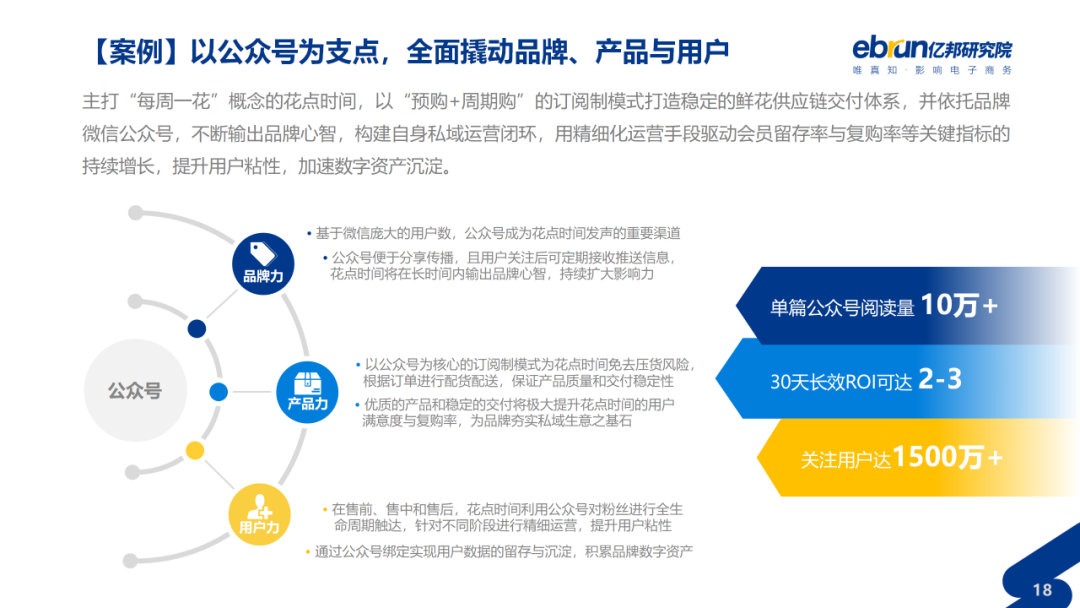 【案例】以公众号为支点，全面撬动品牌、产品与用户

ebrun亿邦研究院
唯真知·影响电子商务

主打“每周一花”概念的花点时间，以“预购+周期购”的订阅制模式打造稳定的鲜花供应链交付体系，并依托品牌微信公众号，不断输出品牌心智，构建自身私域运营闭环，用精细化运营手段驱动会员留存率与复购率等关键指标的持续增长，提升用户粘性，加速数字资产沉淀。

公众号

品牌力

• 基于微信庞大的用户数，公众号成为花点时间发声的重要渠道
• 公众号便于分享传播，且用户关注后可定期接收推送信息，花点时间将在长时间内输出品牌心智，持续扩大影响力

产品力

• 以公众号为核心的订阅制模式为花点时间免去压货风险，根据订单进行配货配送，保证产品质量和交付稳定性
• 优质的产品和稳定的交付将极大提升花点时间的用户满意度与复购率，为品牌夯实私域生意之基石

用户力

• 在售前、售中和售后，花点时间利用公众号对粉丝进行全生命周期触达，针对不同阶段进行精细运营，提升用户粘性
• 通过公众号绑定实现用户数据的留存与沉淀，积累品牌数字资产

单篇公众号阅读量 10万+

30天长效ROI可达 2-3

关注用户达1500万+

18